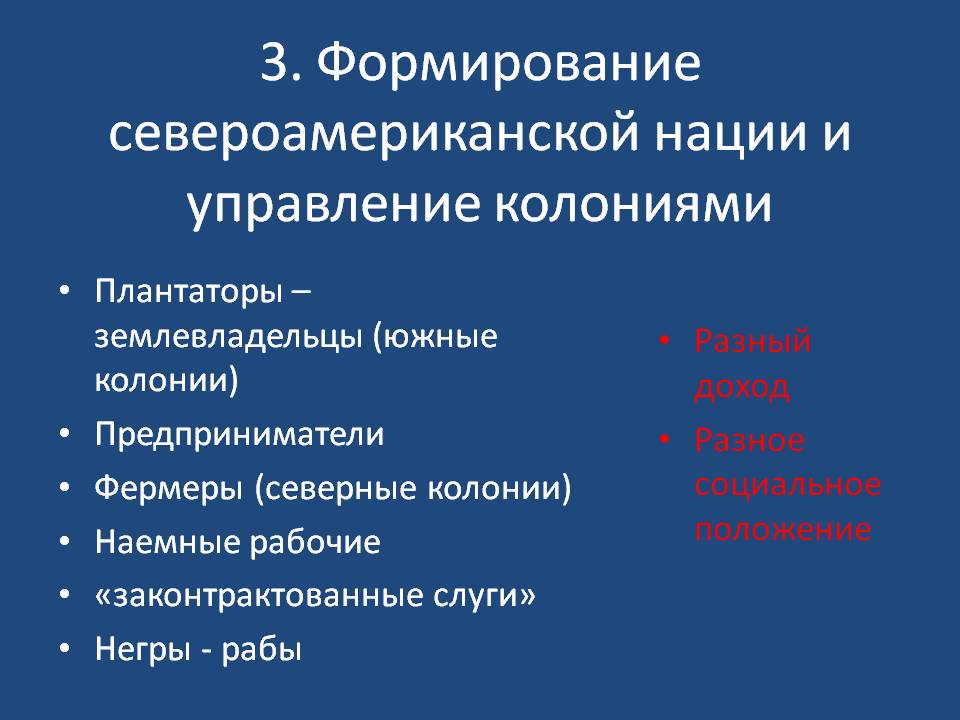 3. Формирование североамериканской нации и управление колониями

• Плантаторы – землевладельцы (южные колонии)
• Предприниматели
• Фермеры (северные колонии)
• Наемные рабочие
• «законтрактованные слуги»
• Негры - рабы

• Разный доход
• Разное социальное положение